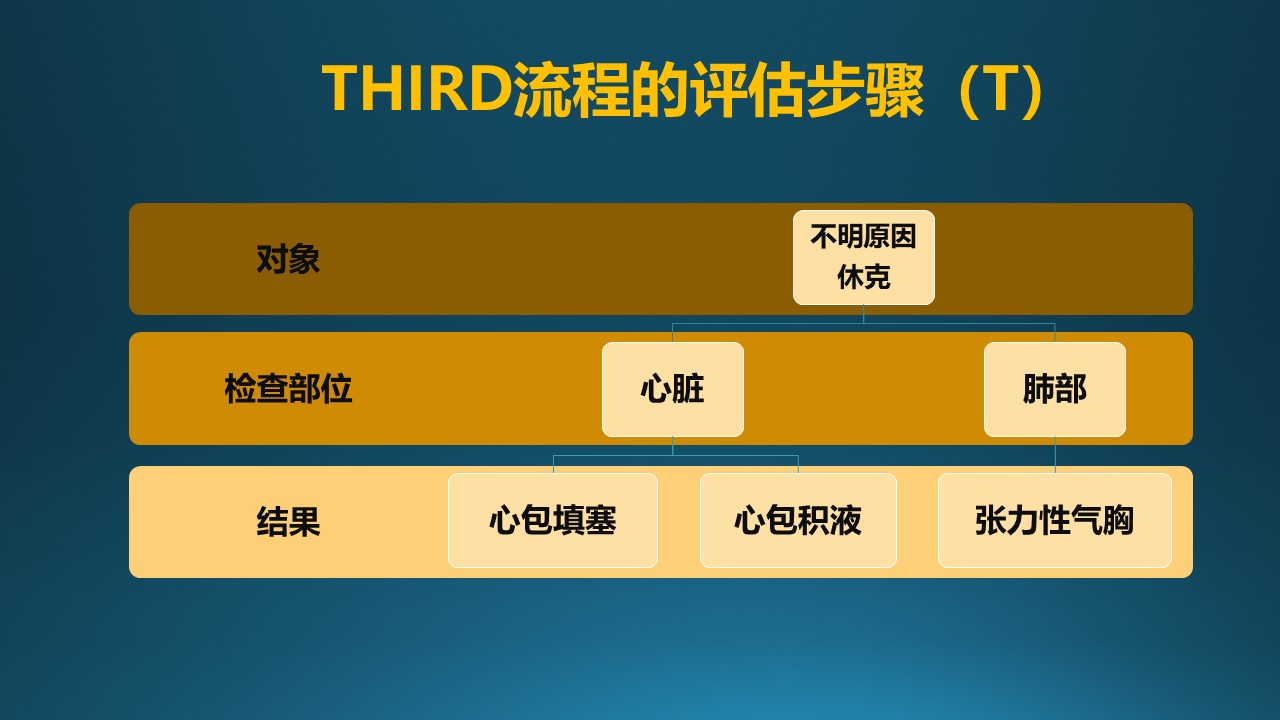 THIRD流程的评估步骤（T）

对象

不明原因休克

检查部位

心脏

肺部

结果

心包填塞

心包积液

张力性气胸